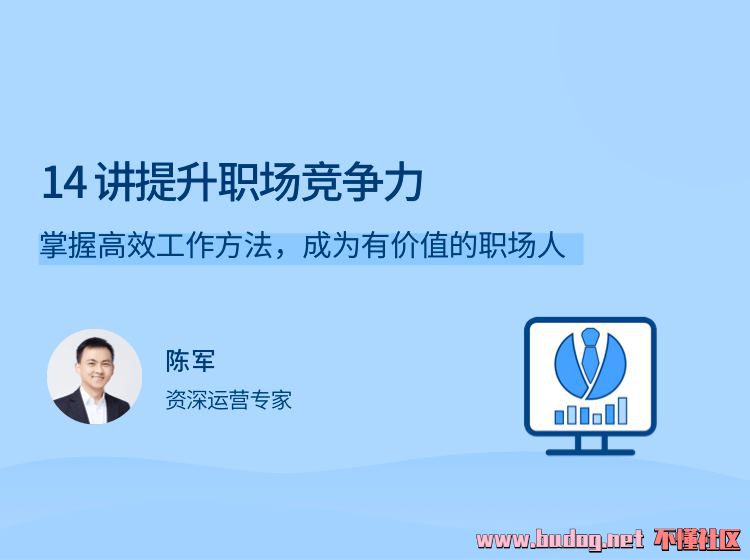 14 讲提升职场竞争力

掌握高效工作方法，成为有价值的职场人

陈军

资深运营专家

www.budog.net 不懂社区